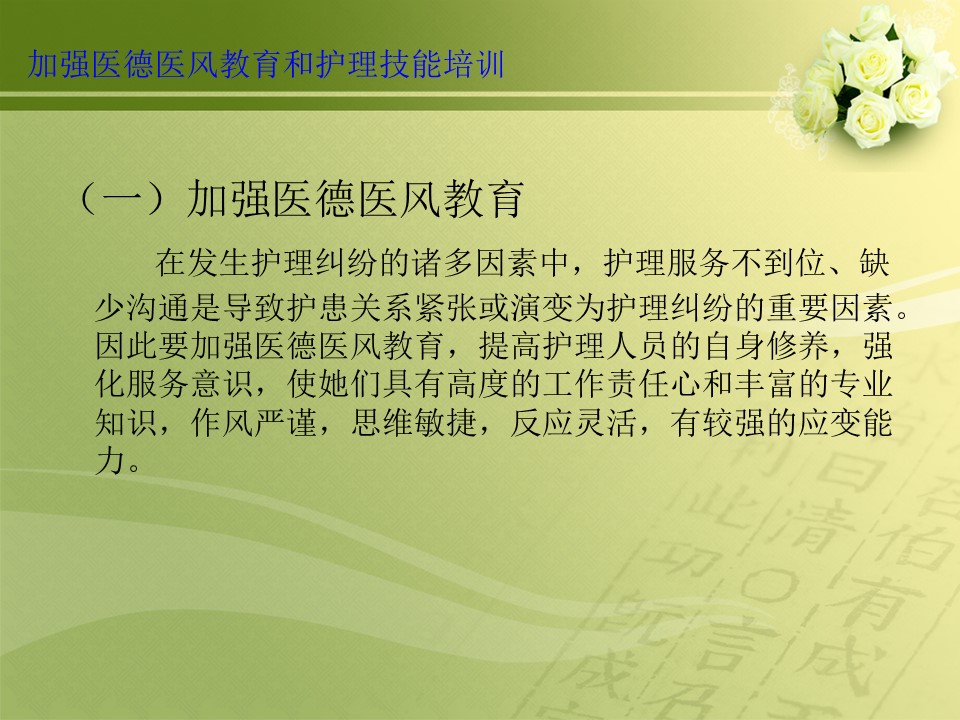 加强医德医风教育和护理技能培训

（一）加强医德医风教育

在发生护理纠纷的诸多因素中，护理服务不到位、缺少沟通是导致护患关系紧张或演变为护理纠纷的重要因素。因此要加强医德医风教育，提高护理人员的自身修养，强化服务意识，使她们具有高度的工作责任心和丰富的专业知识，作风严谨，思维敏捷，反应灵活，有较强的应变能力。